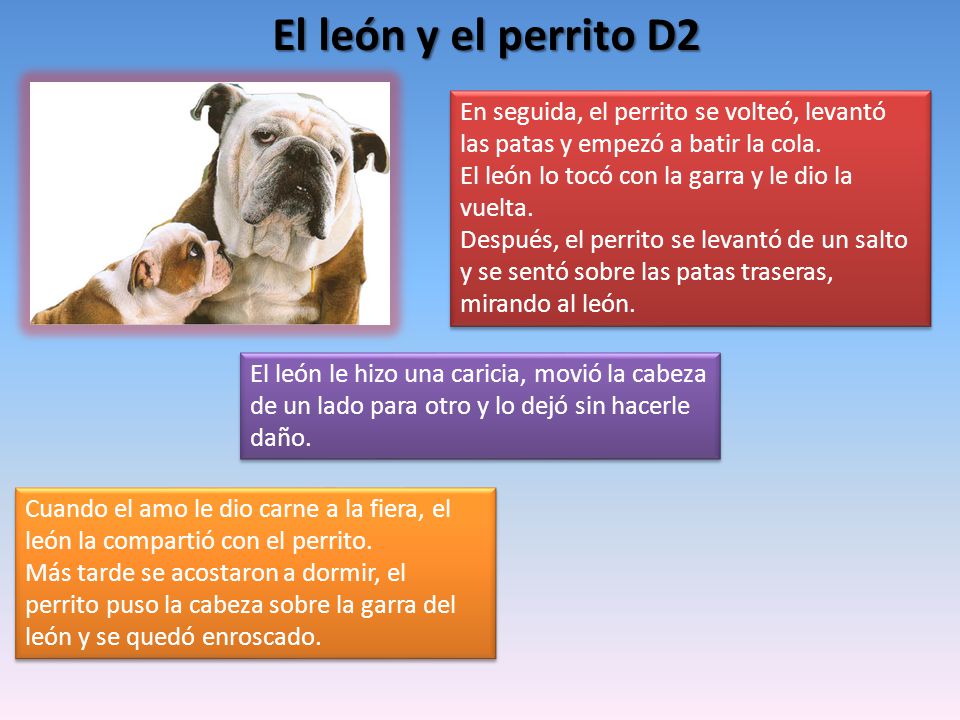 El león y el perrito D2

En seguida, el perrito se volteó, levantó las patas y empezó a batir la cola.
El león lo tocó con la garra y le dio la vuelta.
Después, el perrito se levantó de un salto y se sentó sobre las patas traseras, mirando al león.

El león le hizo una caricia, movió la cabeza de un lado para otro y lo dejó sin hacerle daño.

Cuando el amo le dio carne a la fiera, el león la compartió con el perrito.
Más tarde se acostaron a dormir, el perrito puso la cabeza sobre la garra del león y se quedó enroscado.